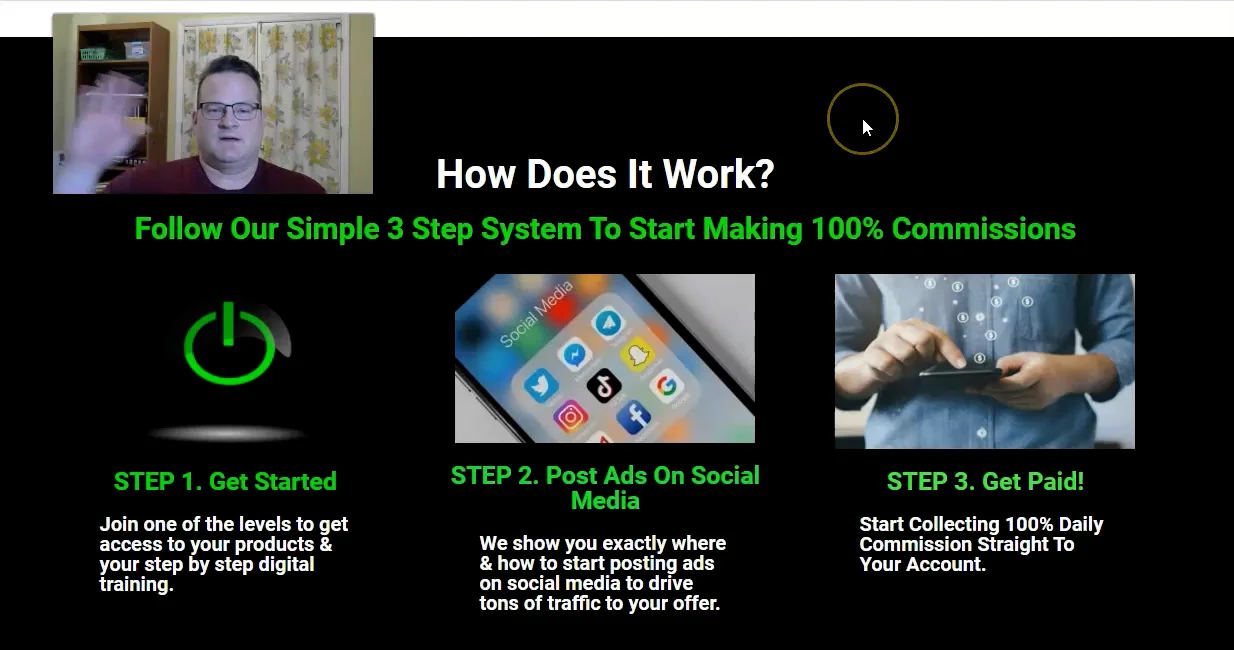 How Does It Work?

Follow Our Simple 3 Step System To Start Making 100% Commissions

Social Media

STEP 1. Get Started

Join one of the levels to get access to your products & your step by step digital training.

STEP 2. Post Ads On Social Media

We show you exactly where & how to start posting ads on social media to drive tons of traffic to your offer.

STEP 3. Get Paid!

Start Collecting 100% Daily Commission Straight To Your Account.